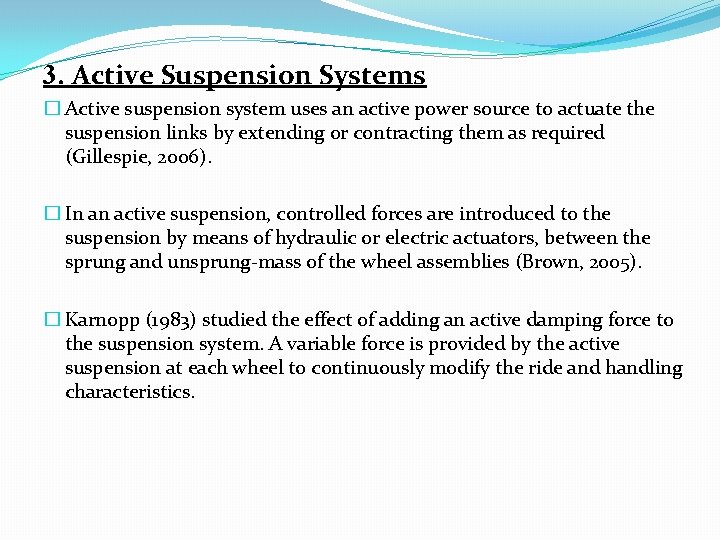 3. Active Suspension Systems

☐ Active suspension system uses an active power source to actuate the suspension links by extending or contracting them as required (Gillespie, 2006).

☐ In an active suspension, controlled forces are introduced to the suspension by means of hydraulic or electric actuators, between the sprung and unsprung-mass of the wheel assemblies (Brown, 2005).

☐ Karnopp (1983) studied the effect of adding an active damping force to the suspension system. A variable force is provided by the active suspension at each wheel to continuously modify the ride and handling characteristics.